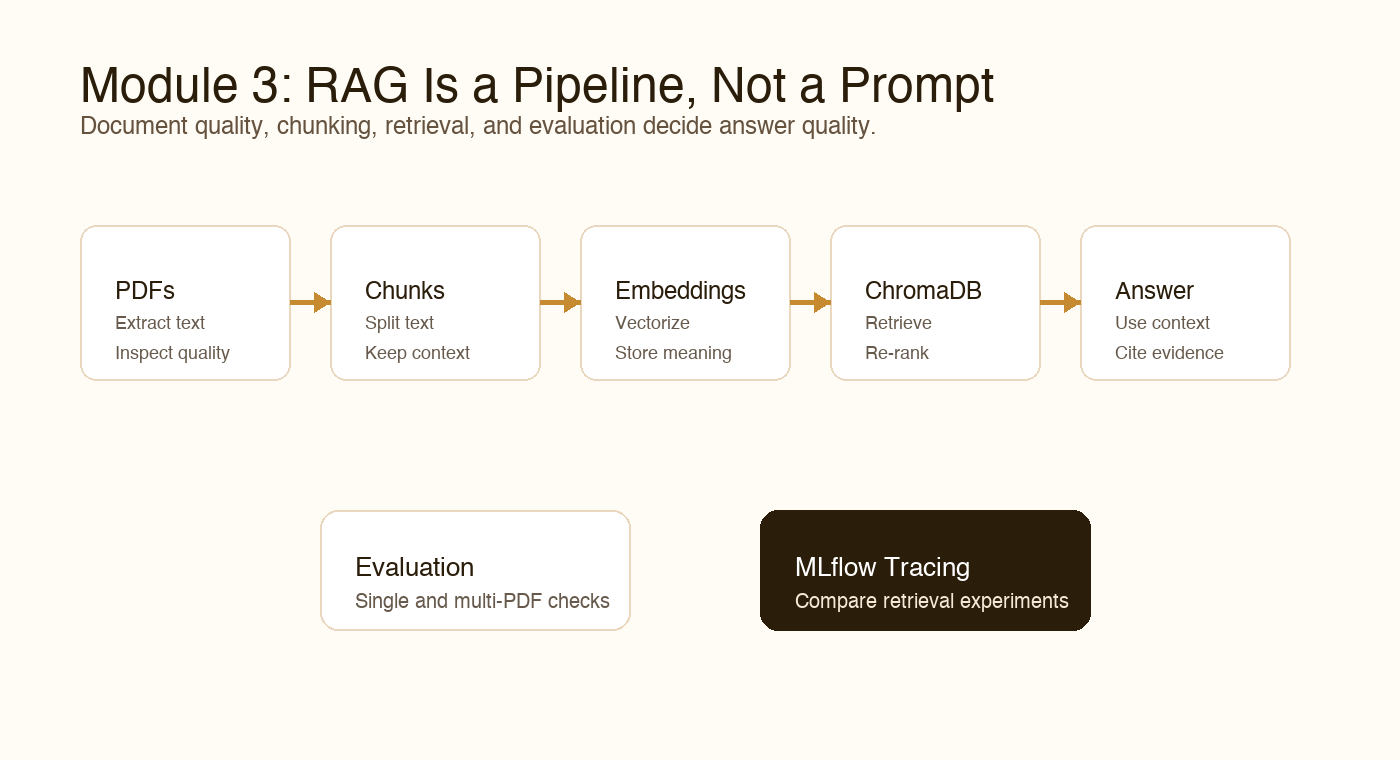 Module 3: RAG Is a Pipeline, Not a Prompt
Document quality, chunking, retrieval, and evaluation decide answer quality.

PDFs
Extract text
Inspect quality

Chunks
Split text
Keep context

Embeddings
Vectorize
Store meaning

ChromaDB
Retrieve
Re-rank

Answer
Use context
Cite evidence

Evaluation
Single and multi-PDF checks

MLflow Tracing
Compare retrieval experiments